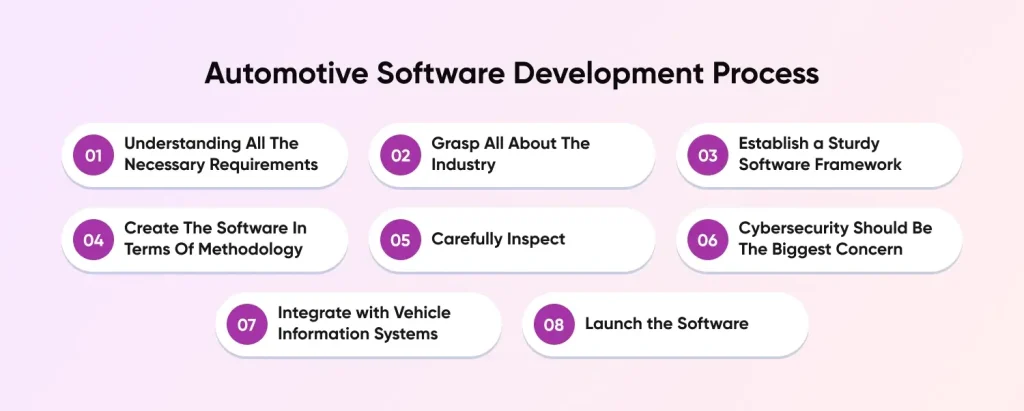 Automotive Software Development Process

01 Understanding All The Necessary Requirements

02 Grasp All About The Industry

03 Establish a Sturdy Software Framework

04 Create The Software In Terms Of Methodology

05 Carefully Inspect

06 Cybersecurity Should Be The Biggest Concern

07 Integrate with Vehicle Information Systems

08 Launch the Software